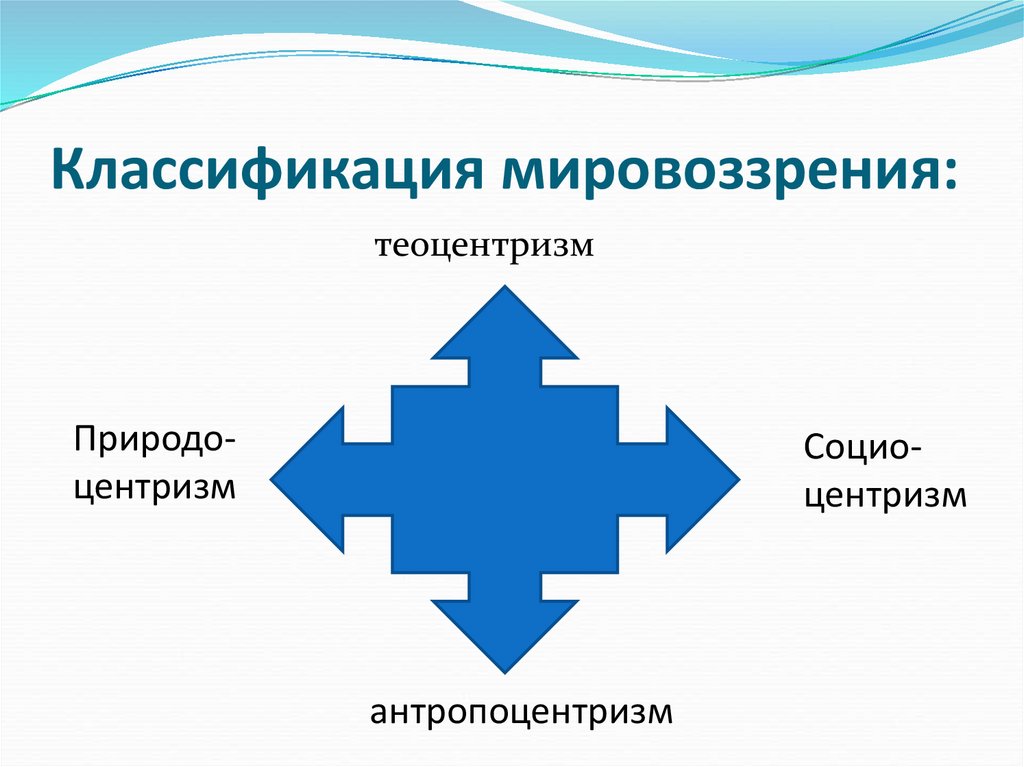 Классификация мировоззрения:

теоцентризм

Природо-центризм

Социо-центризм

антропоцентризм